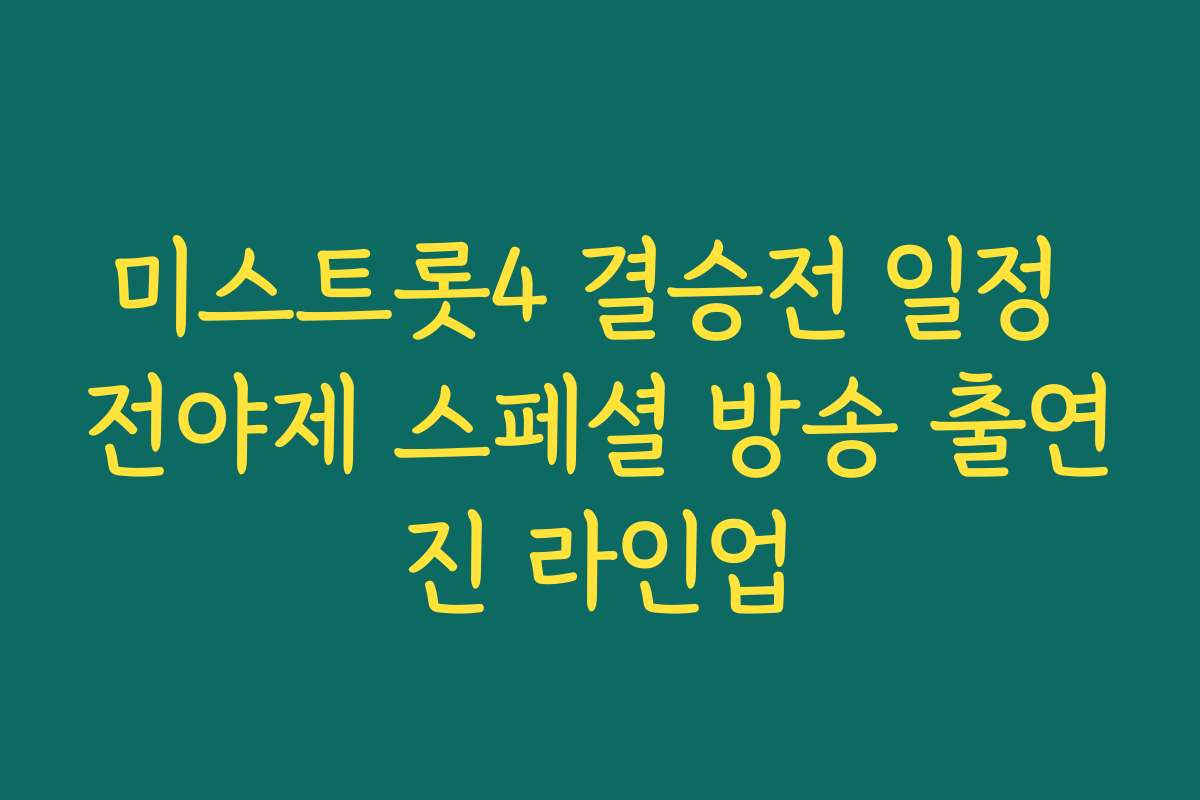 미스트롯4 결승전 일정 전야제 스페셜 방송 출연진 라인업